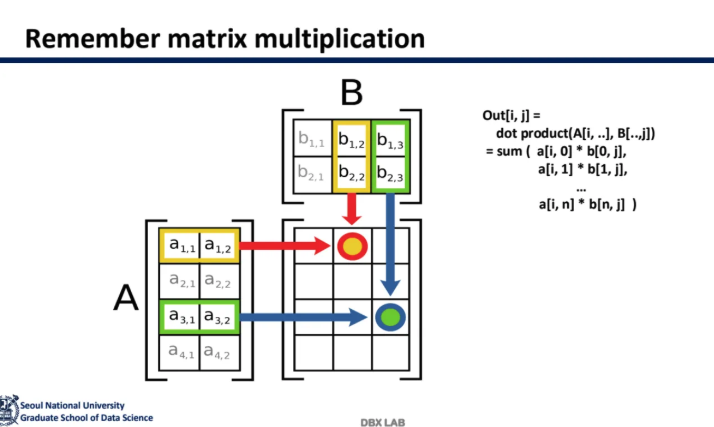 Remember matrix multiplication

B

$b_{1,1}$ $b_{1,2}$ $b_{1,3}$
$b_{2,1}$ $b_{2,2}$ $b_{2,3}$

A

$a_{1,1}$ $a_{1,2}$
$a_{2,1}$ $a_{2,2}$
$a_{3,1}$ $a_{3,2}$
$a_{4,1}$ $a_{4,2}$

Out[i, j] =
dot product(A[i, ..], B[..,j])
= sum ( a[i, 0] * b[0, j],
a[i, 1] * b[1, j],
...
a[i, n] * b[n, j] )

Seoul National University
Graduate School of Data Science

DBX LAB